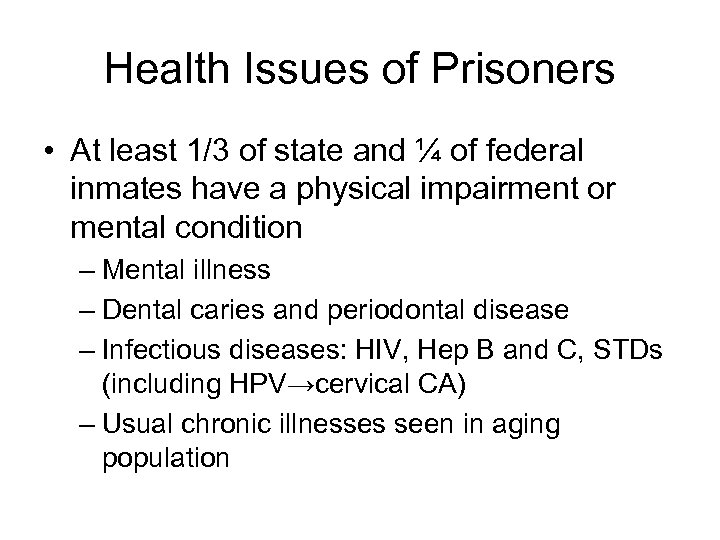 Health Issues of Prisoners

• At least 1/3 of state and ¼ of federal inmates have a physical impairment or mental condition
– Mental illness
– Dental caries and periodontal disease
– Infectious diseases: HIV, Hep B and C, STDs (including HPV→cervical CA)
– Usual chronic illnesses seen in aging population